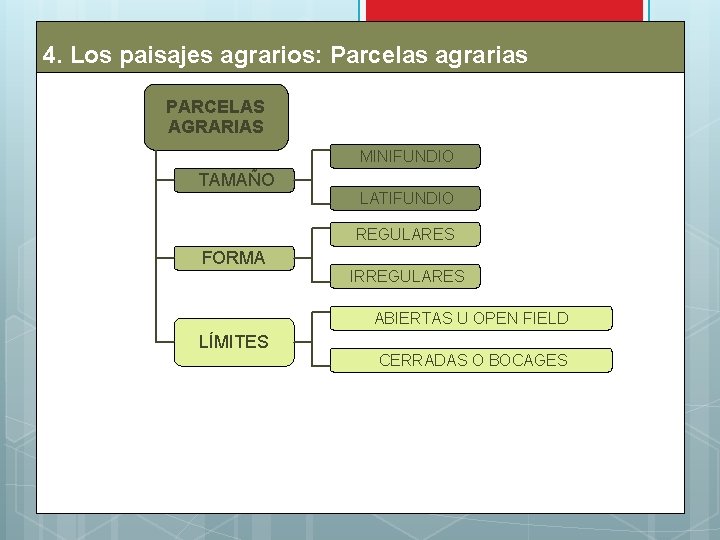 4. Los paisajes agrarios: Parcelas agrarias

PARCELAS AGRARIAS

TAMAÑO

MINIFUNDIO

LATIFUNDIO

FORMA

REGULARES

IRREGULARES

LÍMITES

ABIERTAS U OPEN FIELD

CERRADAS O BOCAGES